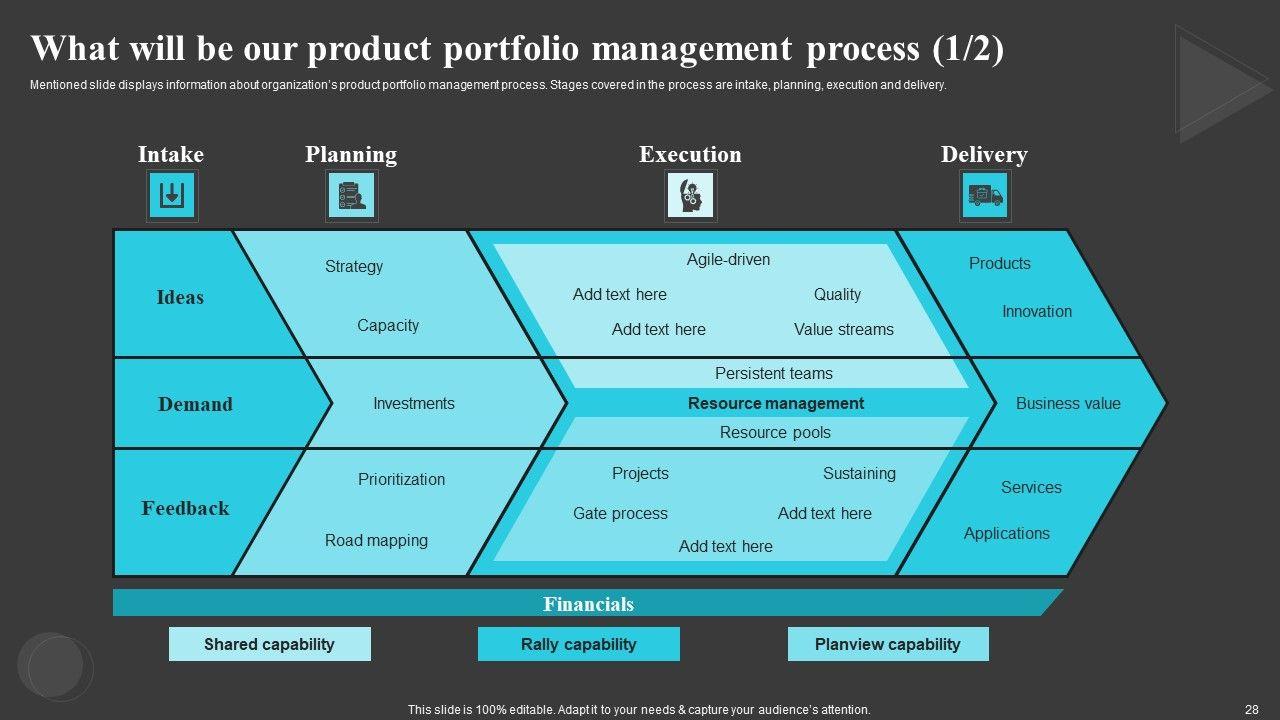 What will be our product portfolio management process (1/2)

Mentioned slide displays information about organization's product portfolio management process. Stages covered in the process are intake, planning, execution and delivery.

Intake

Planning

Execution

Delivery

Ideas

Strategy

Capacity

Agile-driven

Add text here

Quality

Add text here

Value streams

Products

Innovation

Demand

Investments

Persistent teams

Resource management

Resource pools

Business value

Feedback

Prioritization

Road mapping

Projects

Sustaining

Gate process

Add text here

Add text here

Services

Applications

Financials

Shared capability

Rally capability

Planview capability

This slide is 100% editable. Adapt it to your needs & capture your audience's attention.

28